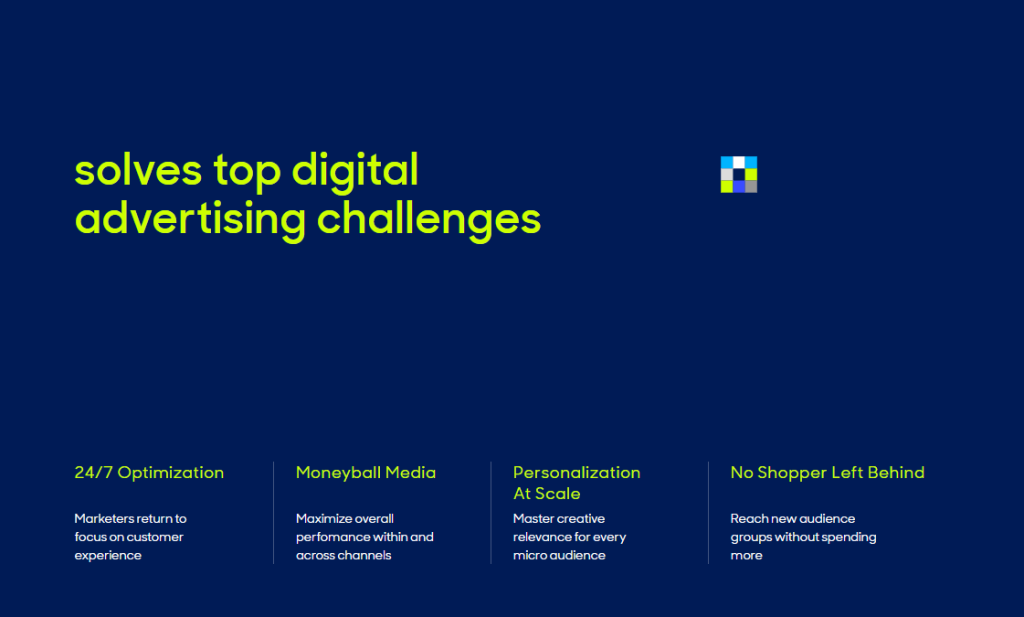 solves top digital advertising challenges

24/7 Optimization

Marketers return to focus on customer experience

Moneyball Media

Maximize overall perfomance within and across channels

Personalization At Scale

Master creative relevance for every micro audience

No Shopper Left Behind

Reach new audience groups without spending more